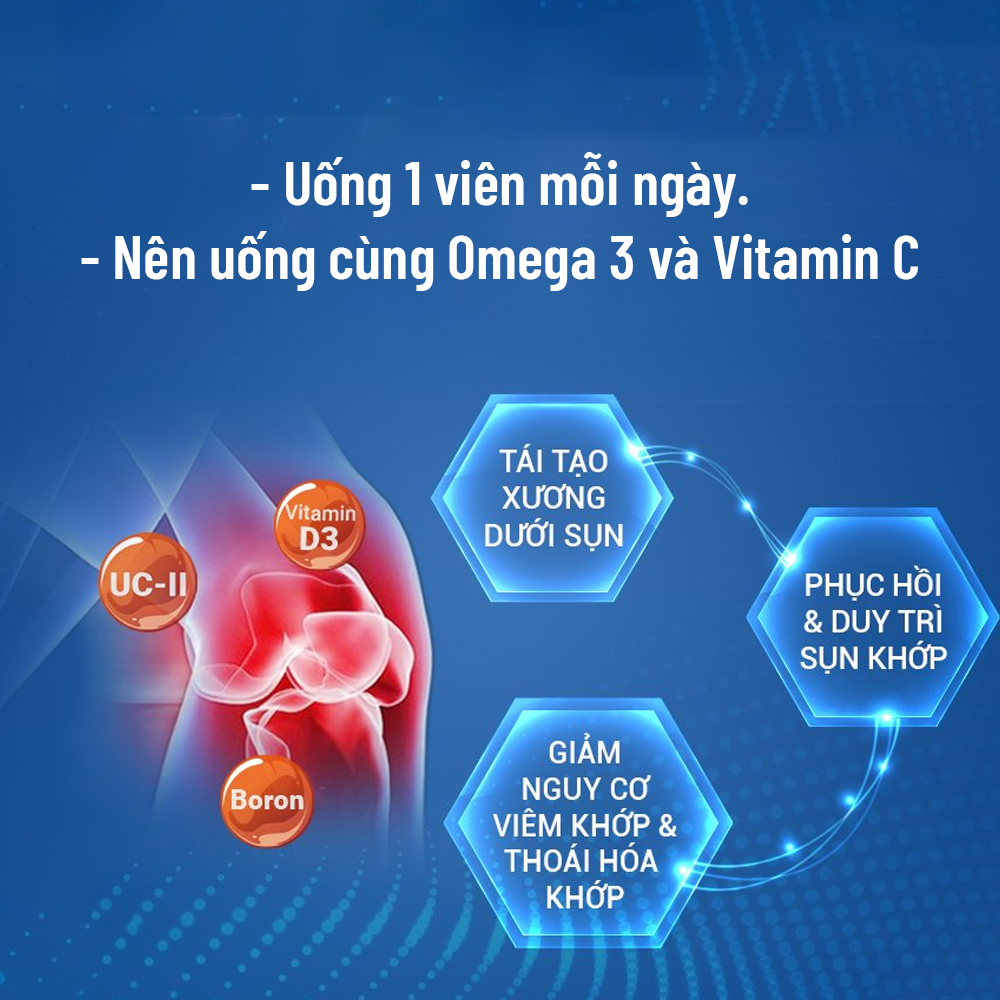 - Uống 1 viên mỗi ngày.
- Nên uống cùng Omega 3 và Vitamin C

UC-II

Vitamin D3

Boron

TÁI TẠO XƯƠNG DƯỚI SỤN

PHỤC HỒI & DUY TRÌ SỤN KHỚP

GIẢM NGUY CƠ VIÊM KHỚP & THOÁI HÓA KHỚP